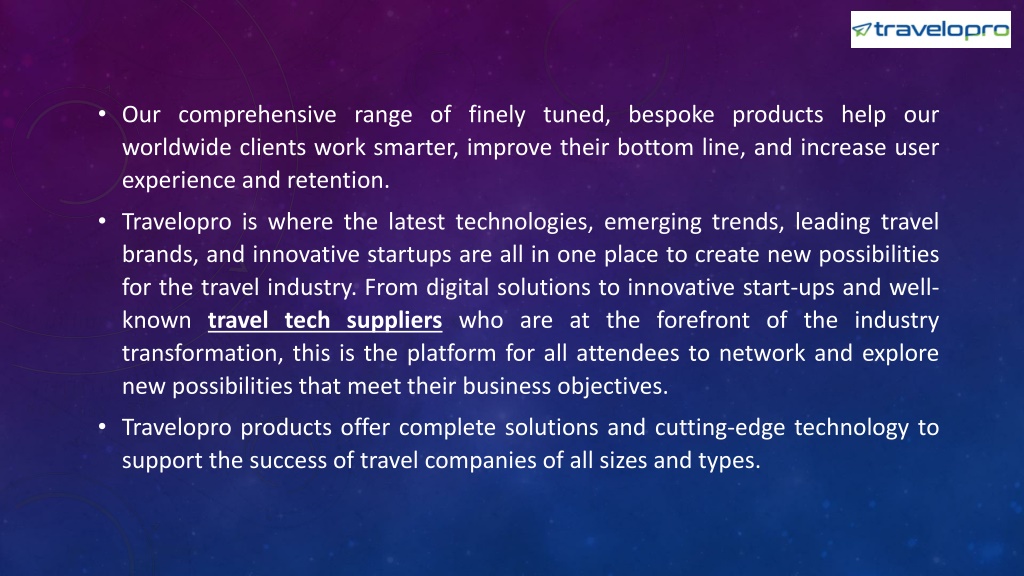 travelopro

• Our comprehensive range of finely tuned, bespoke products help our worldwide clients work smarter, improve their bottom line, and increase user experience and retention.

• Travelopro is where the latest technologies, emerging trends, leading travel brands, and innovative startups are all in one place to create new possibilities for the travel industry. From digital solutions to innovative start-ups and well-known travel tech suppliers who are at the forefront of the industry transformation, this is the platform for all attendees to network and explore new possibilities that meet their business objectives.

• Travelopro products offer complete solutions and cutting-edge technology to support the success of travel companies of all sizes and types.